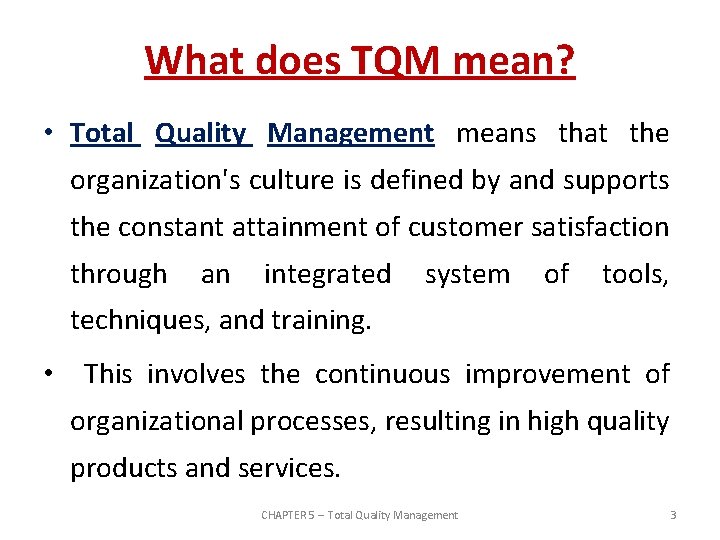 What does TQM mean?

• Total Quality Management means that the organization's culture is defined by and supports the constant attainment of customer satisfaction through an integrated system of tools, techniques, and training.

• This involves the continuous improvement of organizational processes, resulting in high quality products and services.

CHAPTER 5 – Total Quality Management

3